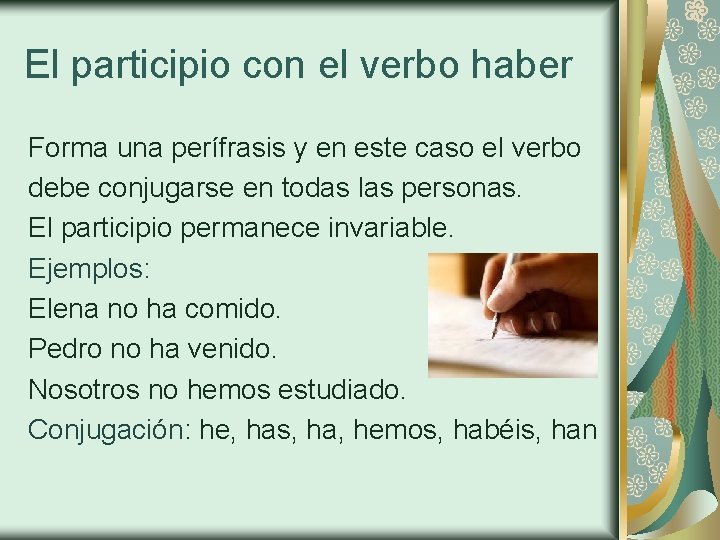 El participio con el verbo haber

Forma una perífrasis y en este caso el verbo debe conjugarse en todas las personas.
El participio permanece invariable.
Ejemplos:
Elena no ha comido.
Pedro no ha venido.
Nosotros no hemos estudiado.
Conjugación: he, has, ha, hemos, habéis, han